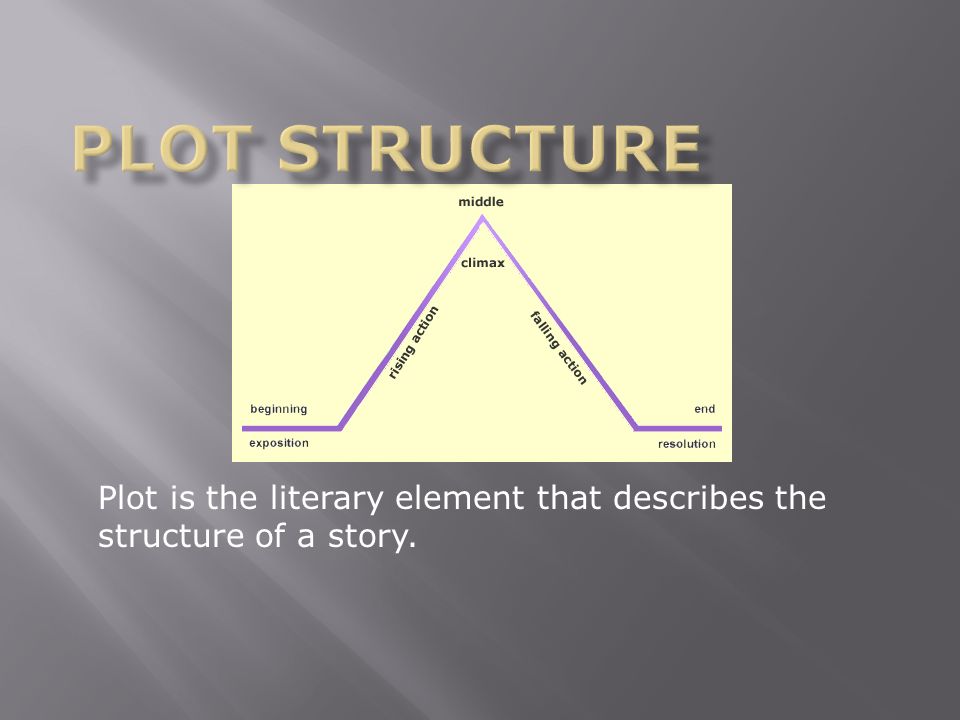 PLOT STRUCTURE

middle
climax
rising action
falling action
beginning
exposition
end
resolution

Plot is the literary element that describes the structure of a story.